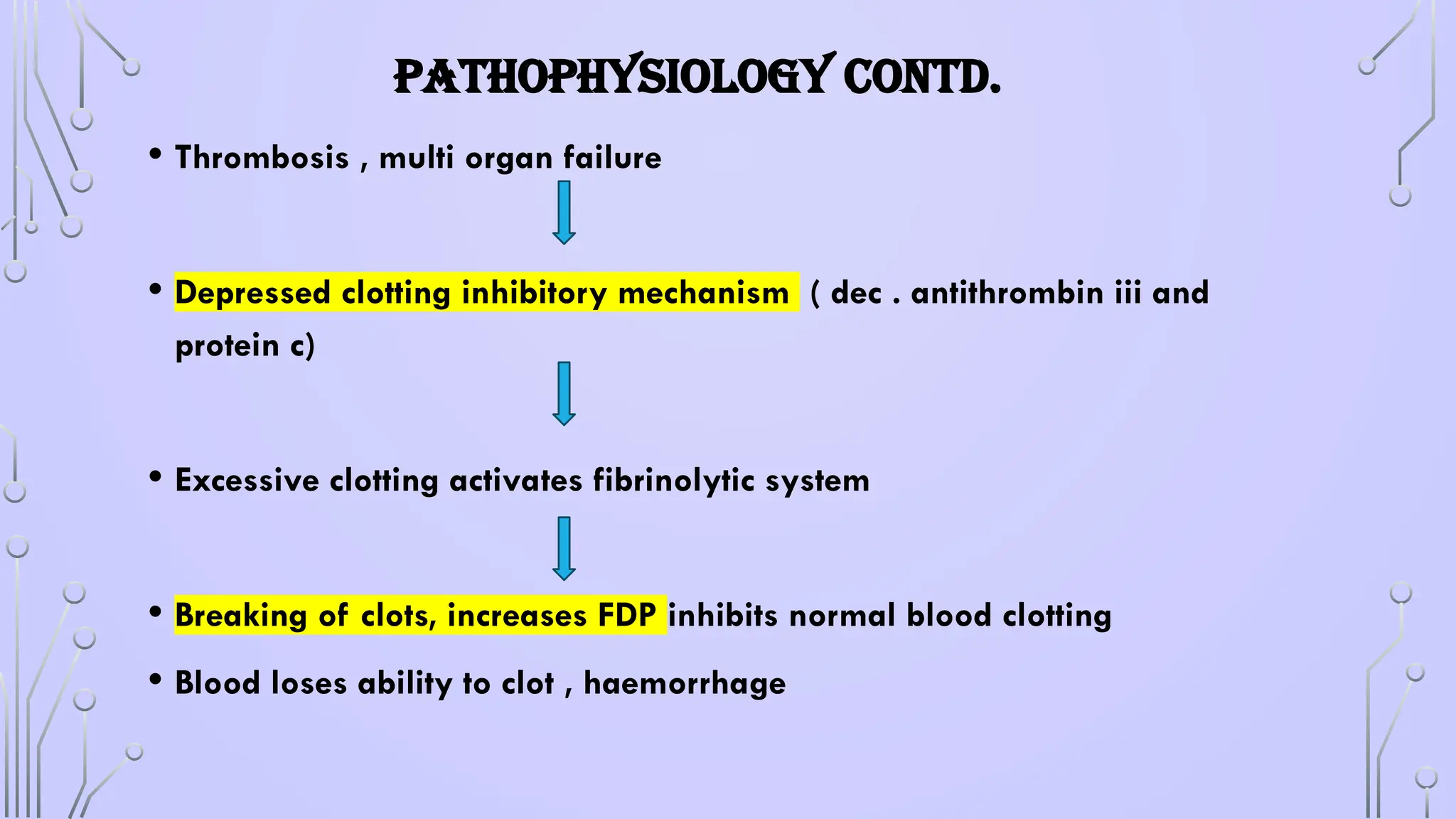 PATHOPHYSIOLOGY CONTD.

• Thrombosis , multi organ failure

• Depressed clotting inhibitory mechanism ( dec . antithrombin iii and protein c)

• Excessive clotting activates fibrinolytic system

• Breaking of clots, increases FDP inhibits normal blood clotting

• Blood loses ability to clot , haemorrhage